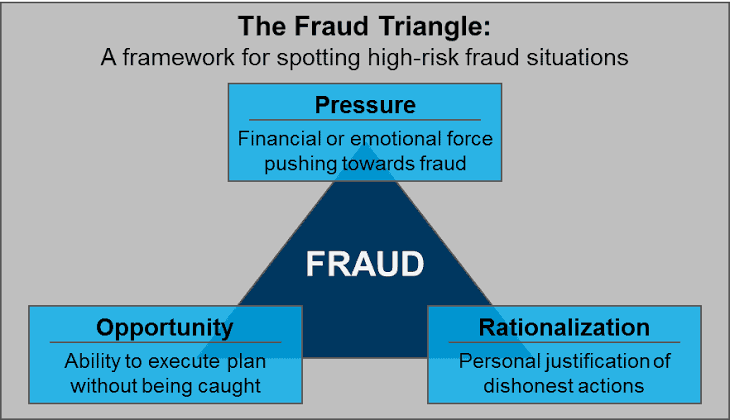 The Fraud Triangle:
A framework for spotting high-risk fraud situations

Pressure
Financial or emotional force pushing towards fraud

FRAUD

Opportunity
Ability to execute plan without being caught

Rationalization
Personal justification of dishonest actions